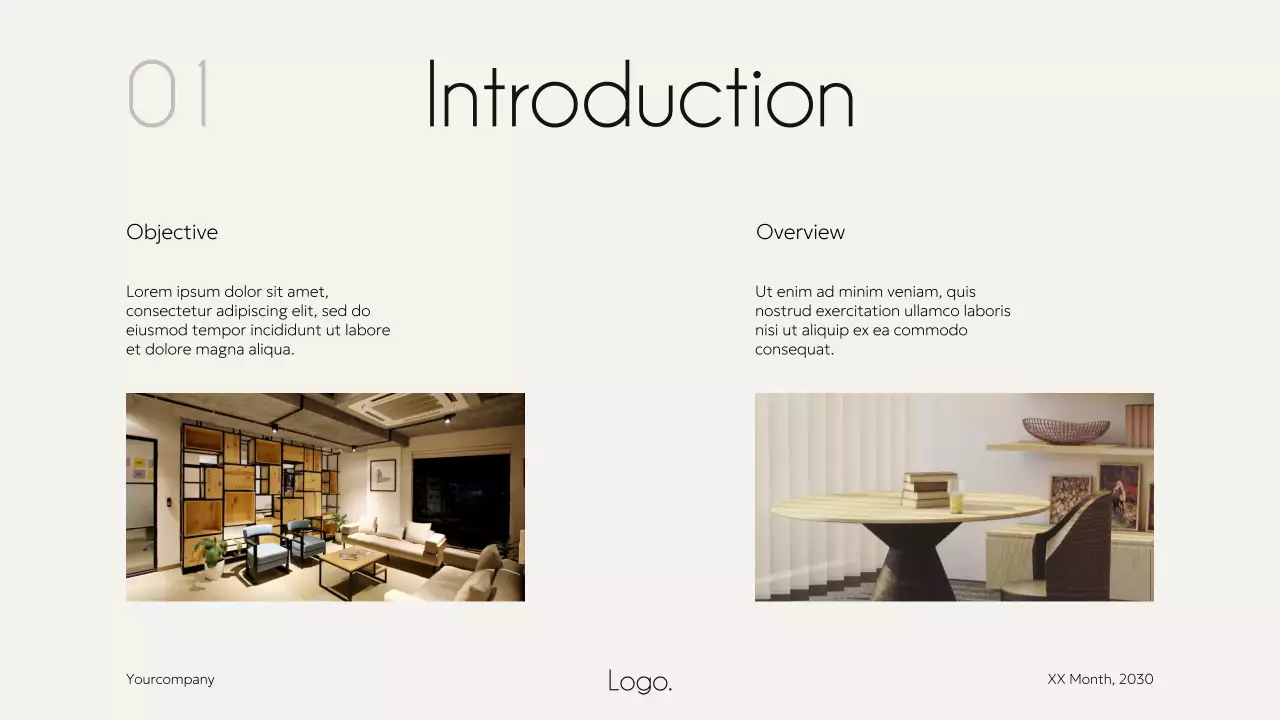 01

Introduction

Objective

Lorem ipsum dolor sit amet, consectetur adipiscing elit, sed do eiusmod tempor incididunt ut labore et dolore magna aliqua.

Overview

Ut enim ad minim veniam, quis nostrud exercitation ullamco laboris nisi ut aliquip ex ea commodo consequat.

Yourcompany

Logo.

XX Month, 2030